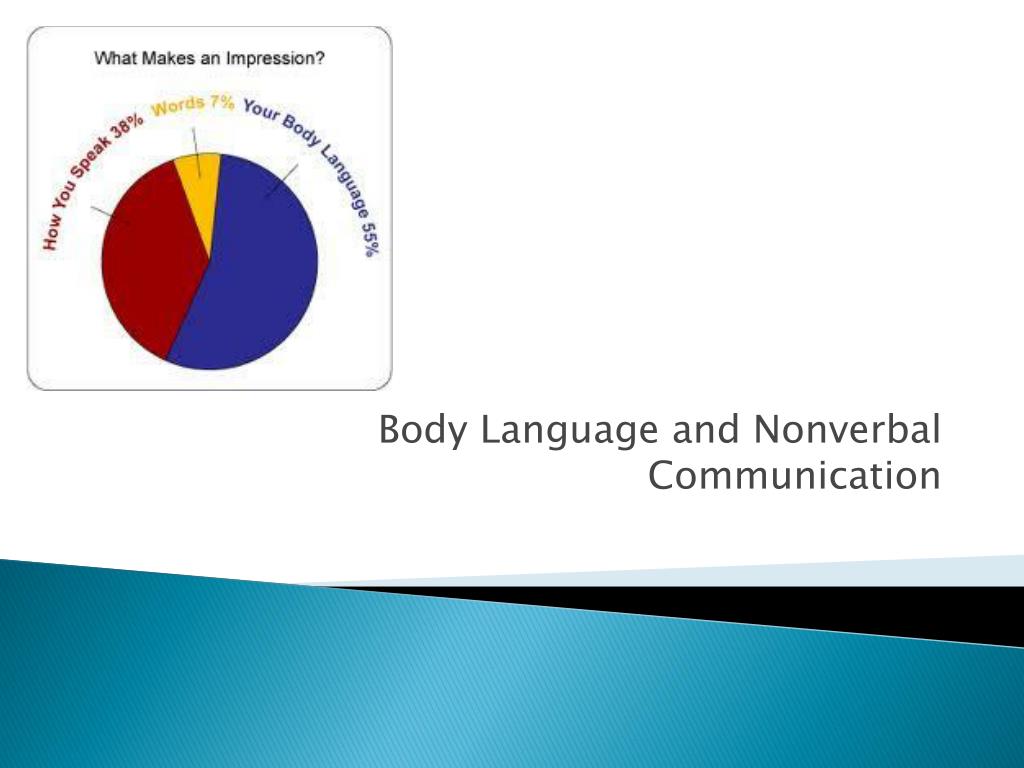 What Makes an Impression?

How You Speak 38%

Words 7%

Your Body Language 55%

Body Language and Nonverbal Communication